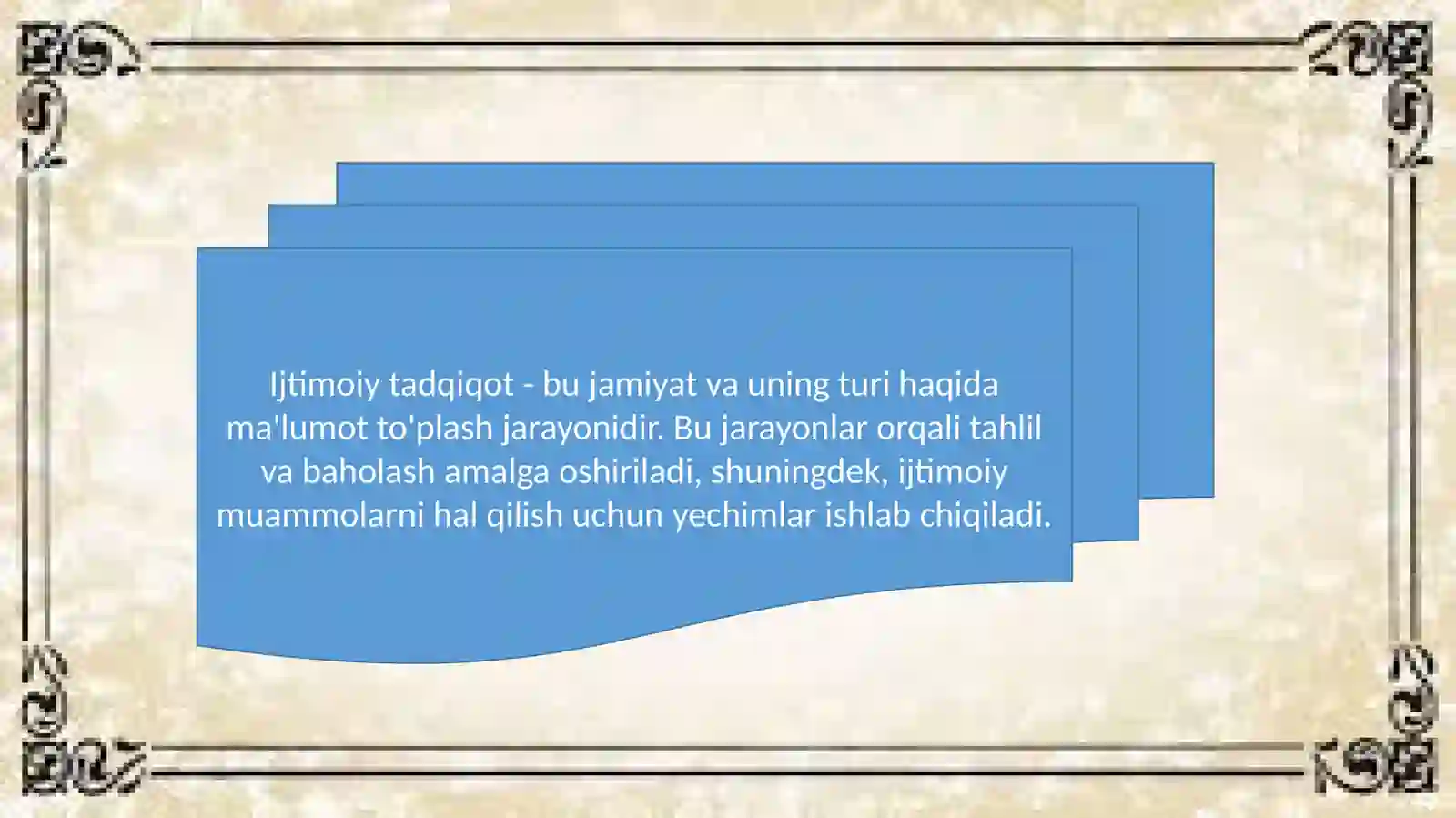 Ijtimoiy tadqiqot - bu jamiyat va uning turi haqida ma'lumot to'plash jarayonidir. Bu jarayonlar orqali tahlil va baholash amalga oshiriladi, shuningdek, ijtimoiy muammolarni hal qilish uchun yechimlar ishlab chiqiladi.